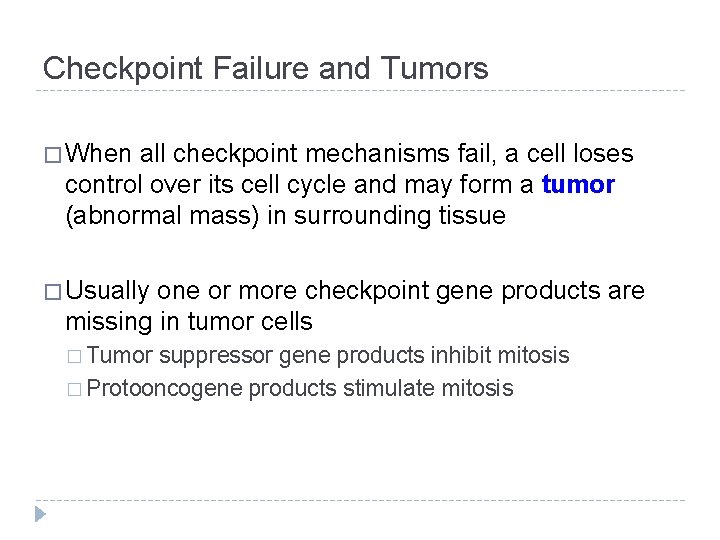 Checkpoint Failure and Tumors

□ When all checkpoint mechanisms fail, a cell loses control over its cell cycle and may form a tumor (abnormal mass) in surrounding tissue

□ Usually one or more checkpoint gene products are missing in tumor cells

□ Tumor suppressor gene products inhibit mitosis

□ Protooncogene products stimulate mitosis